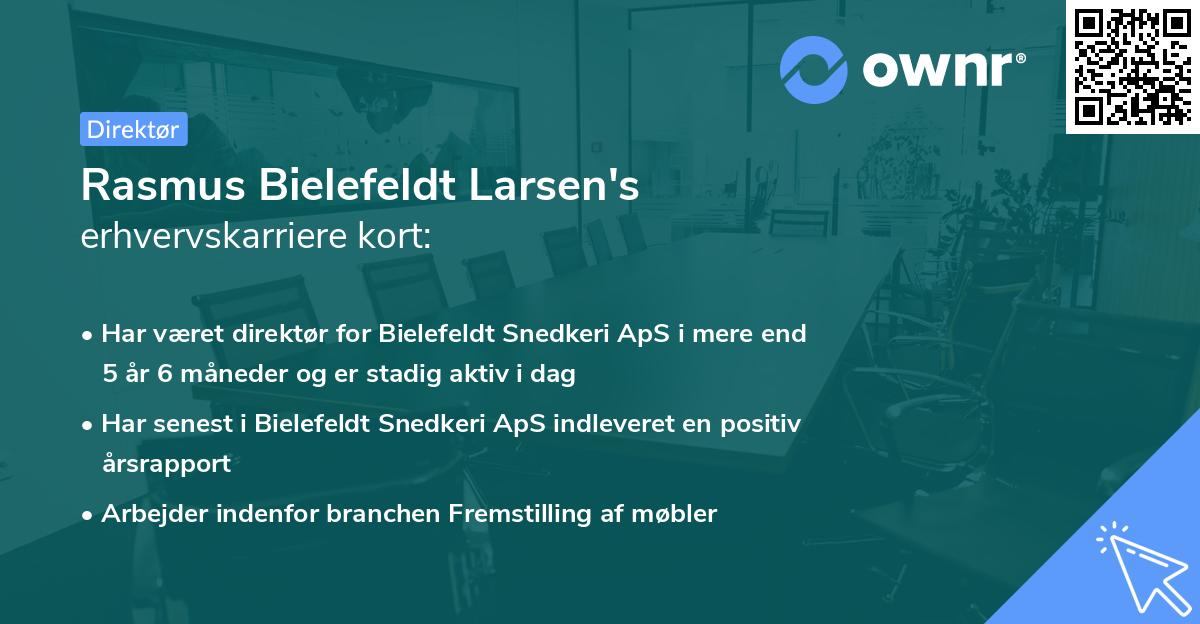 ownr®

Direktør

Rasmus Bielefeldt Larsen's
erhvervskarriere kort:

• Har været direktør for Bielefeldt Snedkeri ApS i mere end 5 år 6 måneder og er stadig aktiv i dag
• Har senest i Bielefeldt Snedkeri ApS indleveret en positiv årsrapport
• Arbejder indenfor branchen Fremstilling af møbler